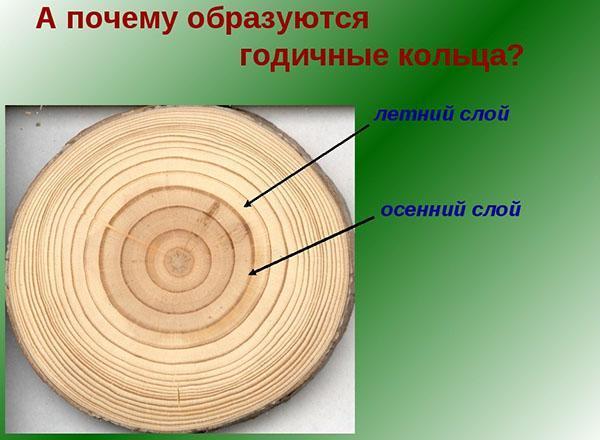 А почему образуются годичные кольца?

летний слой

осенний слой